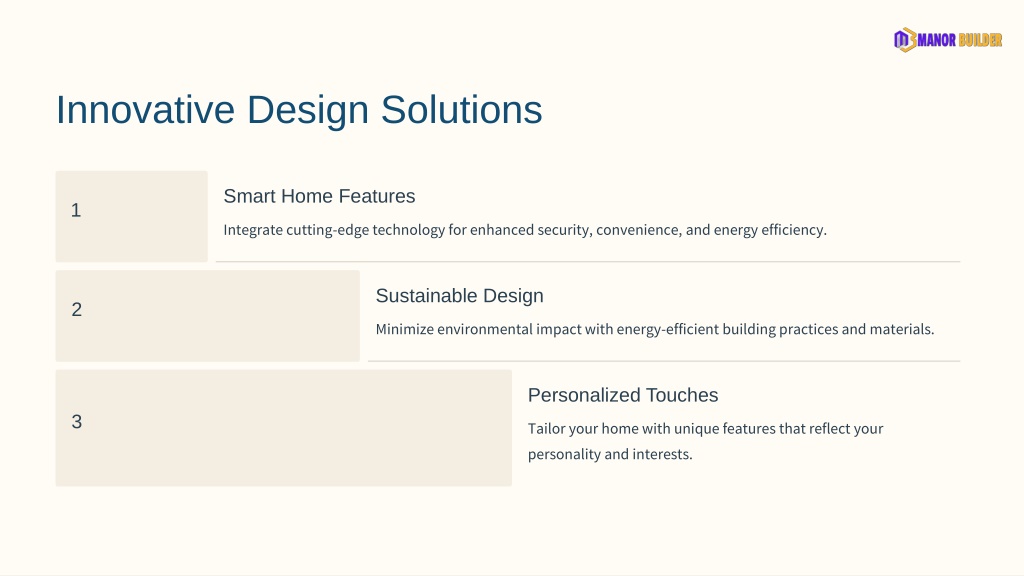 MANOR BUILDER

Innovative Design Solutions

1

Smart Home Features

Integrate cutting-edge technology for enhanced security, convenience, and energy efficiency.

2

Sustainable Design

Minimize environmental impact with energy-efficient building practices and materials.

3

Personalized Touches

Tailor your home with unique features that reflect your personality and interests.